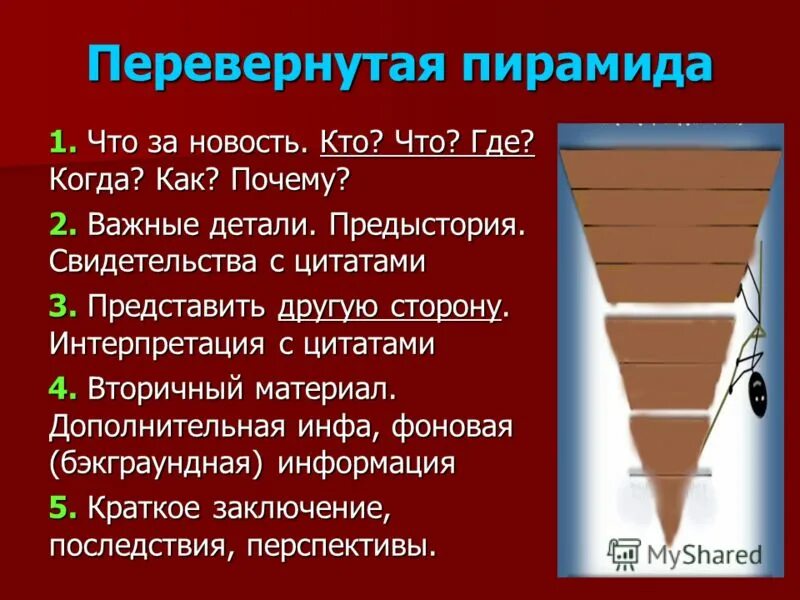 Перевернутая пирамида

1. Что за новость. Кто? Что? Где? Когда? Как? Почему?

2. Важные детали. Предыстория. Свидетельства с цитатами

3. Представить другую сторону. Интерпретация с цитатами

4. Вторичный материал. Дополнительная инфа, фоновая (бэкграундная) информация

5. Краткое заключение, последствия, перспективы.

MyShared